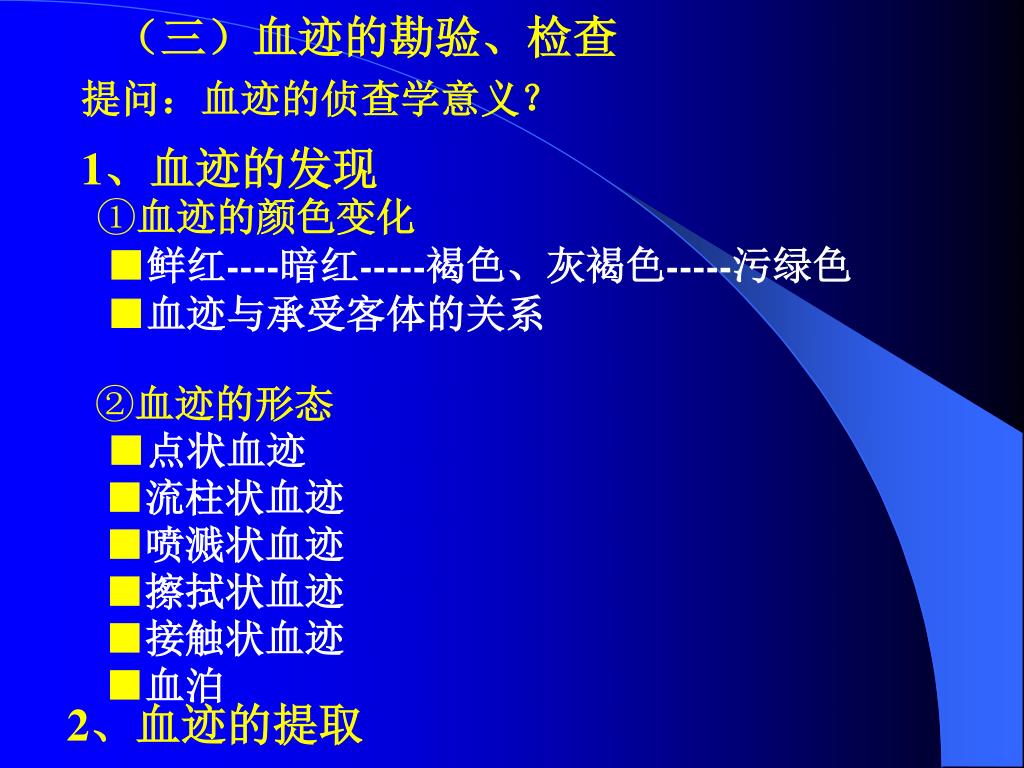 （三）血迹的勘验、检查

提问：血迹的侦查学意义？

1、血迹的发现

①血迹的颜色变化

■鲜红----暗红-----褐色、灰褐色-----污绿色

■血迹与承受客体的关系

②血迹的形态

■点状血迹

■流柱状血迹

■喷溅状血迹

■擦拭状血迹

■接触状血迹

■血泊

2、血迹的提取